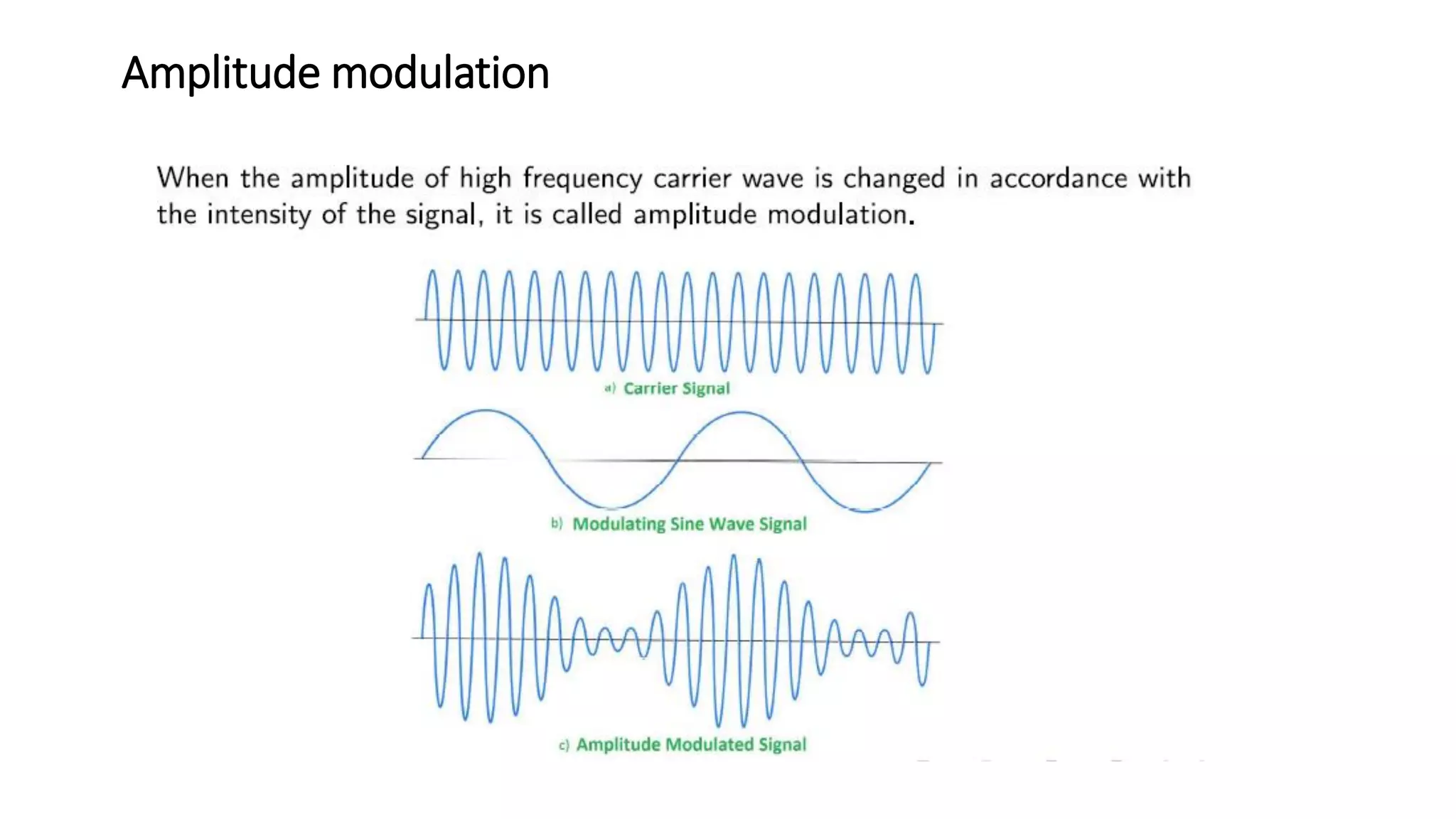 Amplitude modulation

When the amplitude of high frequency carrier wave is changed in accordance with the intensity of the signal, it is called amplitude modulation.

a) Carrier Signal

b) Modulating Sine Wave Signal

c) Amplitude Modulated Signal